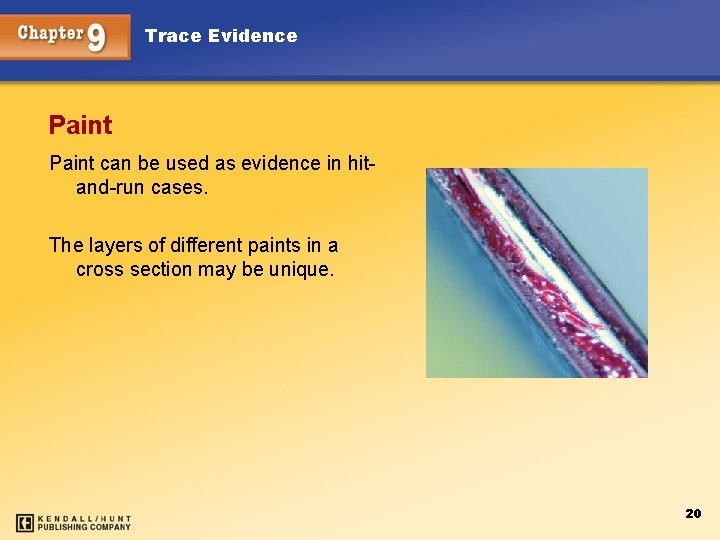 Chapter 9 Trace Evidence

Paint

Paint can be used as evidence in hit-and-run cases.

The layers of different paints in a cross section may be unique.

KENDALL/HUNT PUBLISHING COMPANY

20